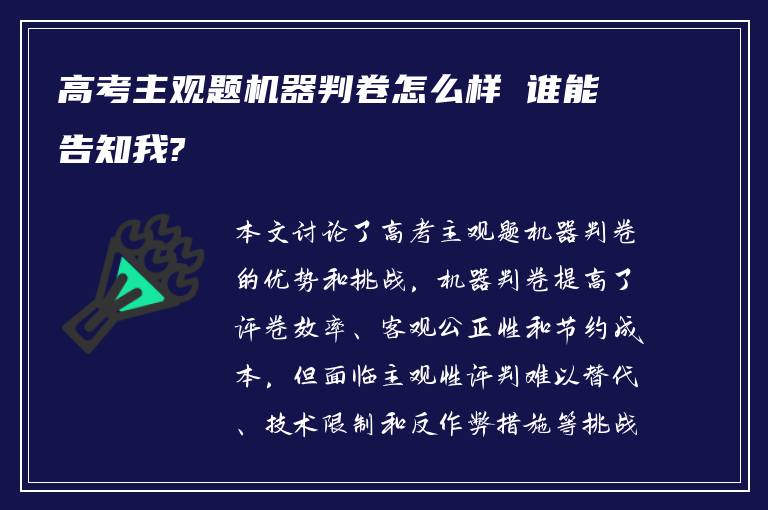 高考主观题机器判卷怎么样 谁能告知我?

本文讨论了高考主观题机器判卷的优势和挑战，机器判卷提高了评卷效率、客观公正性和节约成本，但面临主观性评判难以替代、技术限制和反作弊措施等挑战